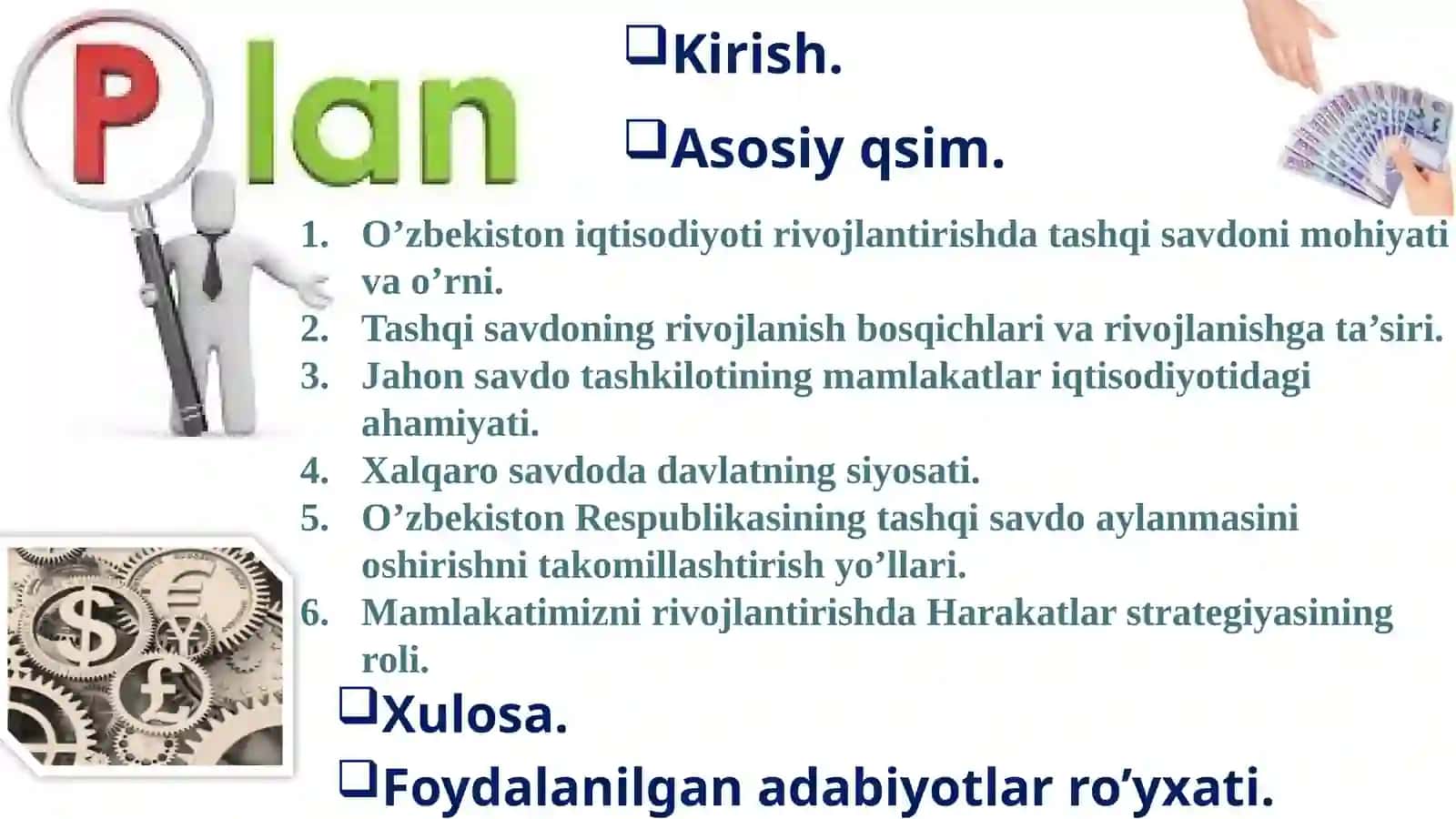 Plan

❑Kirish.

❑Asosiy qsim.

1. O’zbekiston iqtisodiyoti rivojlantirishda tashqi savdoni mohiyati va o’rni.
2. Tashqi savdoning rivojlanish bosqichlari va rivojlanishga ta’siri.
3. Jahon savdo tashkilotining mamlakatlar iqtisodiyotidagi ahamiyati.
4. Xalqaro savdoda davlatning siyosati.
5. O’zbekiston Respublikasining tashqi savdo aylanmasini oshirishni takomillashtirish yo’llari.
6. Mamlakatimizni rivojlantirishda Harakatlar strategiyasining roli.

❑Xulosa.

❑Foydalanilgan adabiyotlar ro’yxati.